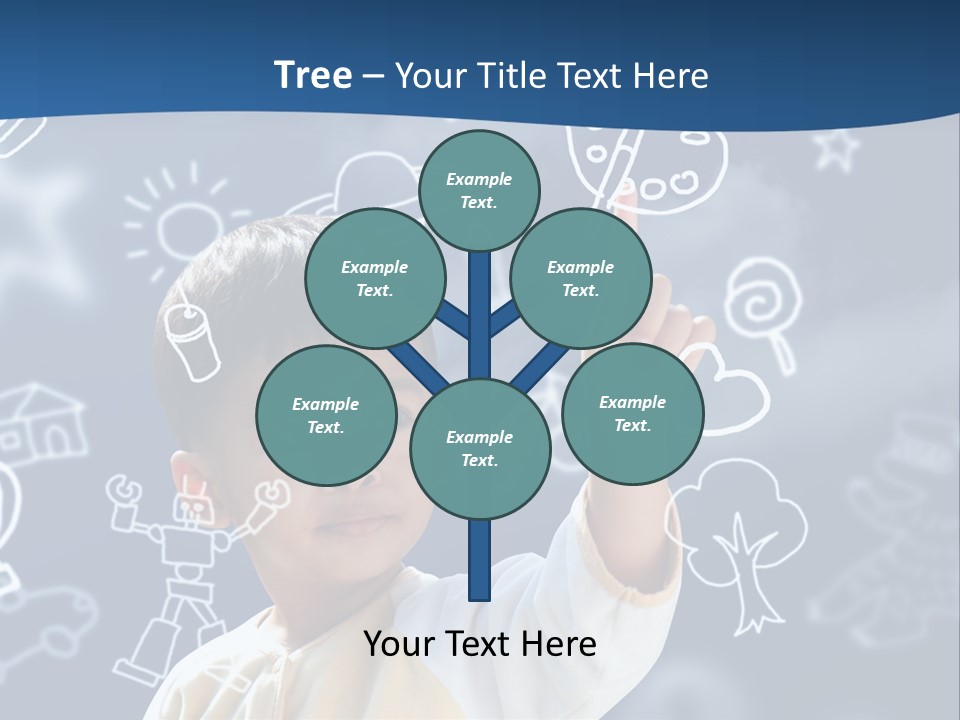 Tree – Your Title Text Here

Example Text.

Example Text.

Example Text.

Example Text.

Example Text.

Example Text.

Your Text Here